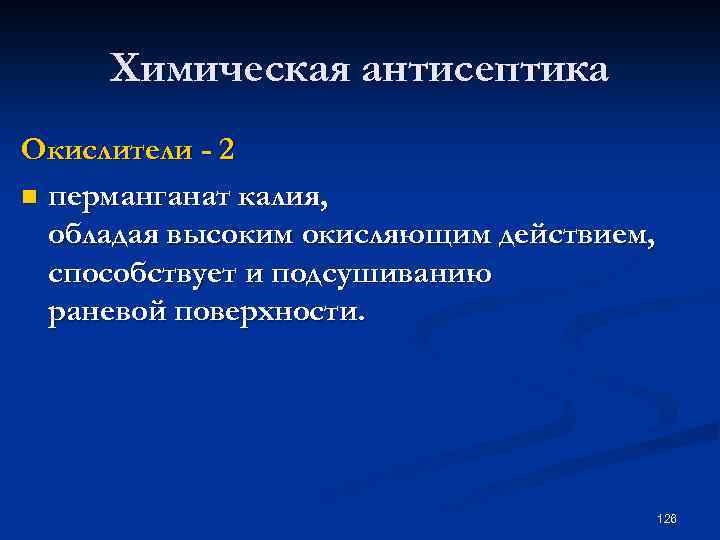 Химическая антисептика

Окислители - 2

перманганат калия, обладая высоким окисляющим действием, способствует и подсушиванию раневой поверхности.

126